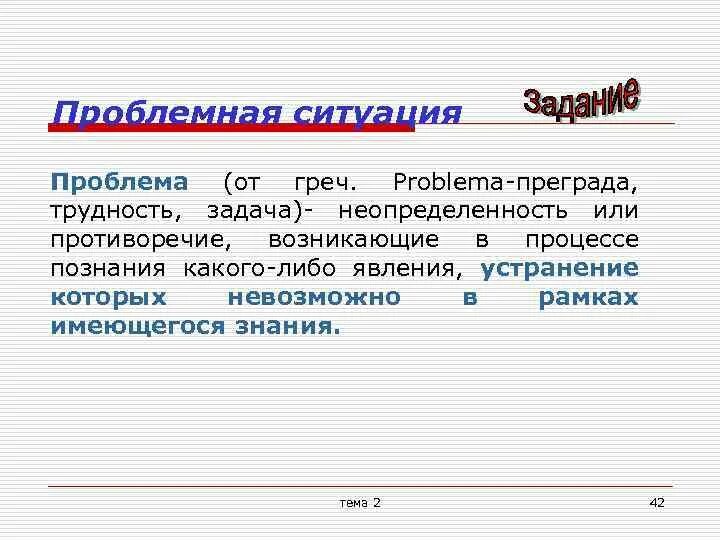 Проблемная ситуация

Задание

Проблема (от греч. Problema-преграда, трудность, задача)- неопределенность или противоречие, возникающие в процессе познания какого-либо явления, устранение которых невозможно в рамках имеющегося знания.

тема 2

42